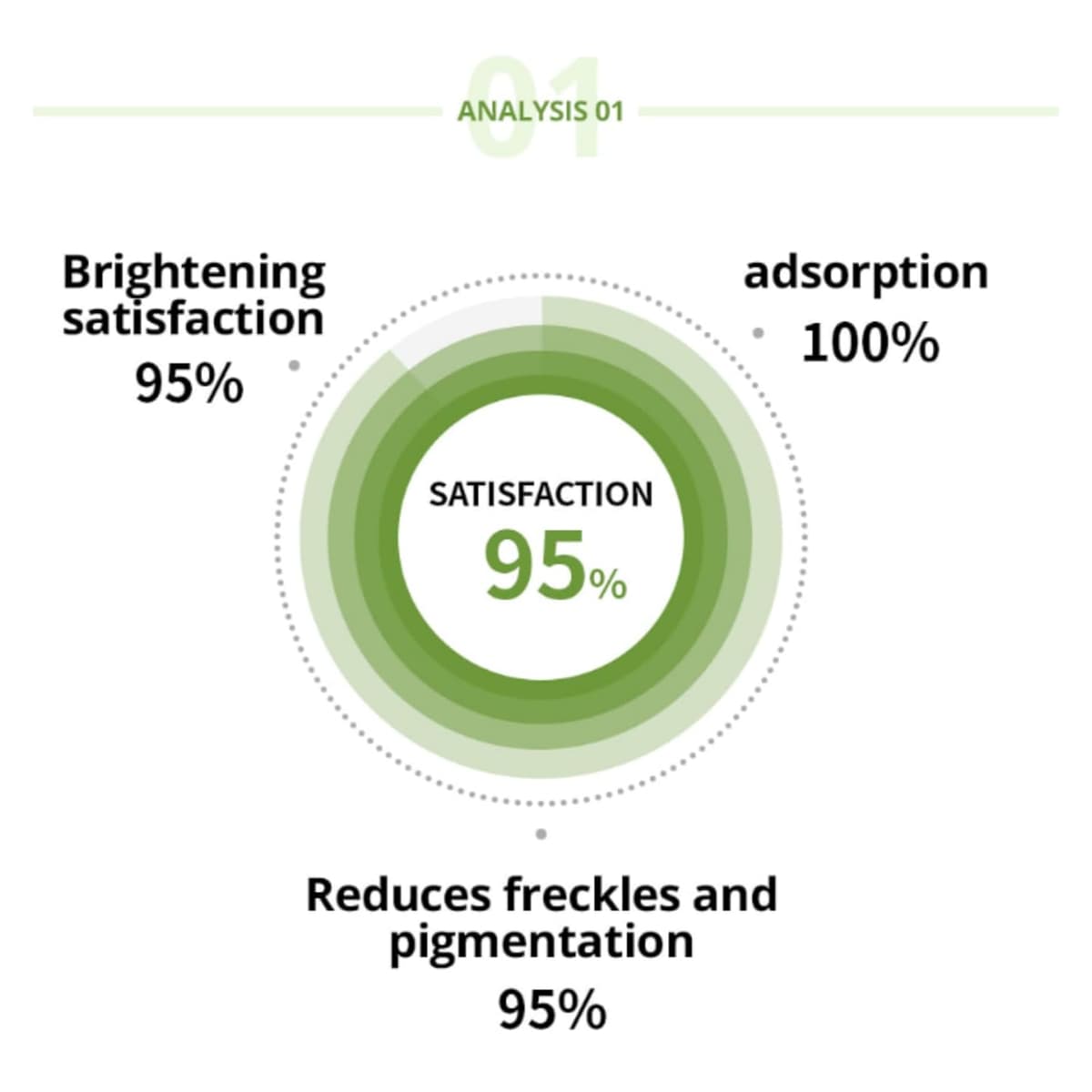 01
ANALYSIS 01

Brightening satisfaction
95%

adsorption
100%

SATISFACTION
95%

Reduces freckles and pigmentation
95%